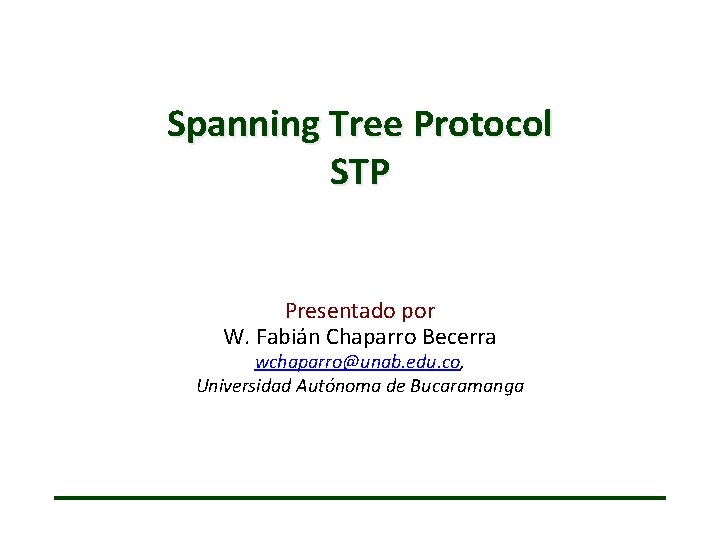 Spanning Tree Protocol
STP

Presentado por
W. Fabián Chaparro Becerra
wchaparro@unab.edu.co,
Universidad Autónoma de Bucaramanga